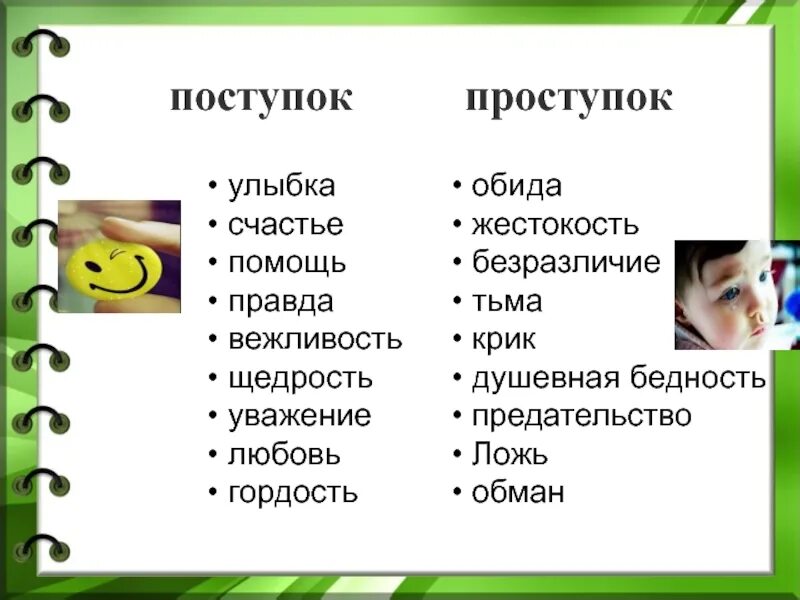 поступок

• улыбка
• счастье
• помощь
• правда
• вежливость
• щедрость
• уважение
• любовь
• гордость

проступок

• обида
• жестокость
• безразличие
• тьма
• крик
• душевная бедность
• предательство
• Ложь
• обман